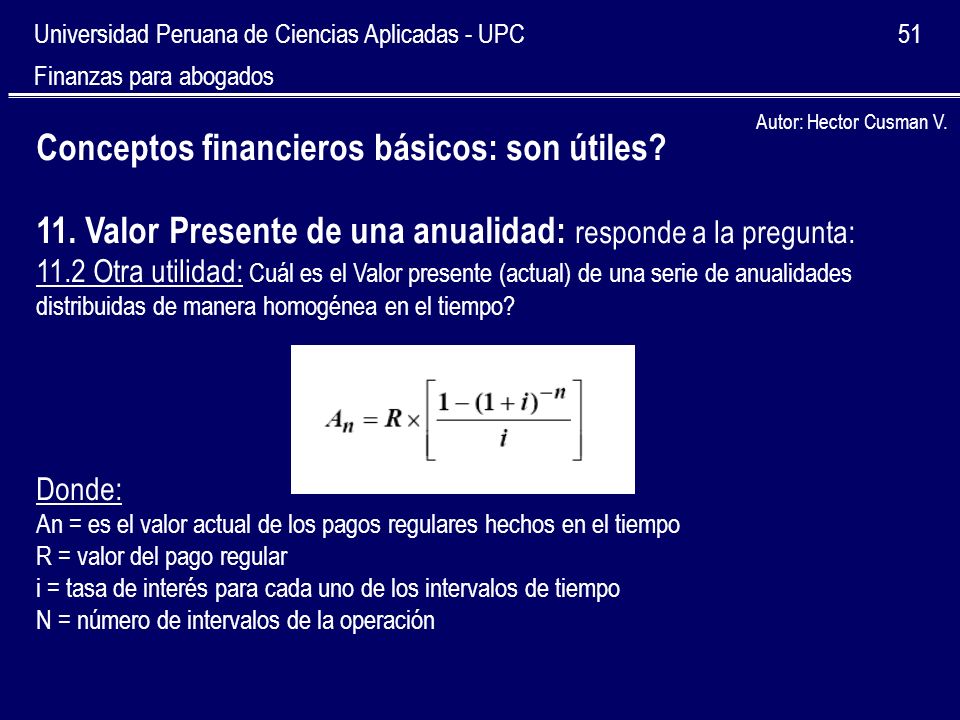 Universidad Peruana de Ciencias Aplicadas - UPC

51

Finanzas para abogados

Autor: Hector Cusman V.

Conceptos financieros básicos: son útiles?

11. Valor Presente de una anualidad: responde a la pregunta:
11.2 Otra utilidad: Cuál es el Valor presente (actual) de una serie de anualidades distribuidas de manera homogénea en el tiempo?

$A_n = R \times \left[ \frac{1-(1+i)^{-n}}{i} \right]$

Donde:
An = es el valor actual de los pagos regulares hechos en el tiempo
R = valor del pago regular
i = tasa de interés para cada uno de los intervalos de tiempo
N = número de intervalos de la operación